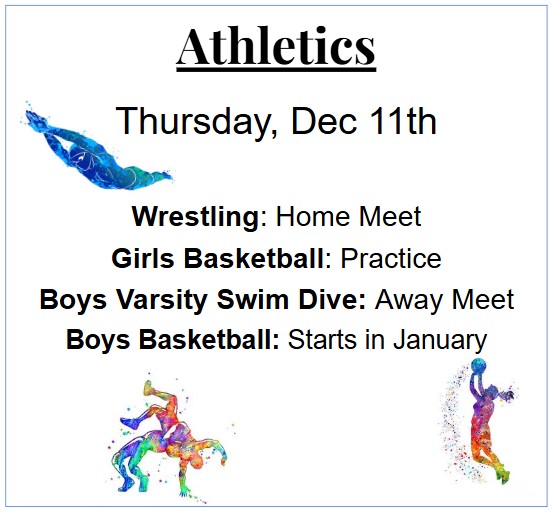 Athletics

Thursday, Dec 11th

Wrestling: Home Meet
Girls Basketball: Practice
Boys Varsity Swim Dive: Away Meet
Boys Basketball: Starts in January